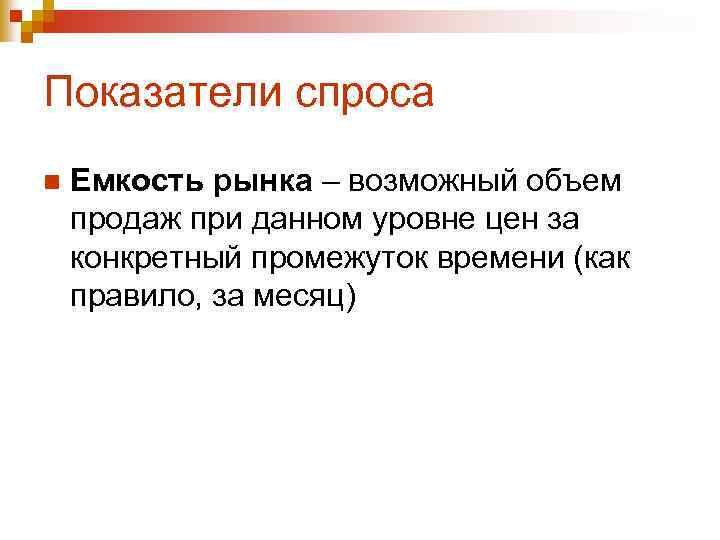 Показатели спроса

Емкость рынка – возможный объем продаж при данном уровне цен за конкретный промежуток времени (как правило, за месяц)